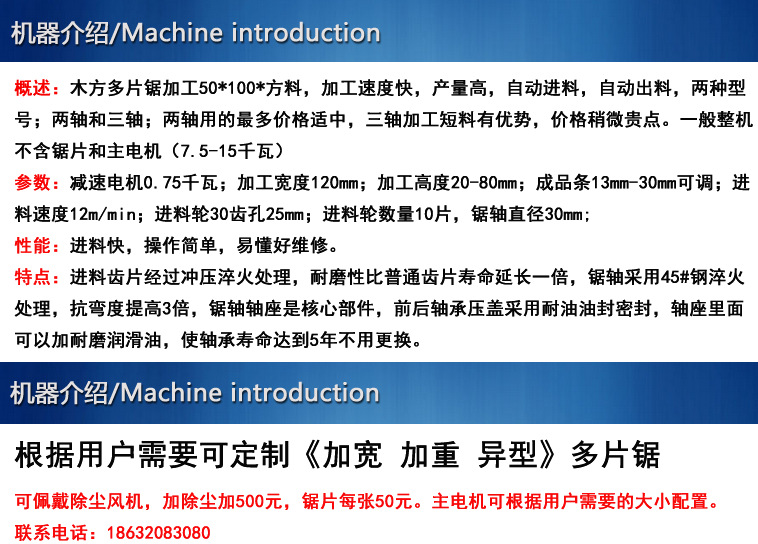 机器介绍/Machine introduction

概述：木方多片锯加工50*100*方料，加工速度快，产量高，自动进料，自动出料，两种型号；两轴和三轴；两轴用的最多价格适中，三轴加工短料有优势，价格稍微贵点。一般整机不含锯片和主电机（7.5-15千瓦）

参数：减速电机0.75千瓦；加工宽度120mm；加工高度20-80mm；成品条13mm-30mm可调；进料速度12m/min；进料轮30齿孔25mm；进料轮数量10片，锯轴直径30mm；

性能：进料快，操作简单，易懂好维修。

特点：进料齿片经过冲压淬火处理，耐磨性比普通齿片寿命延长一倍，锯轴采用45#钢淬火处理，抗弯度提高3倍，锯轴轴座是核心部件，前后轴承压盖采用耐油油封密封，轴座里面可以加耐磨润滑油，使轴承寿命达到5年不用更换。

机器介绍/Machine introduction

根据用户需要可定制《加宽 加重 异型》多片锯

可佩戴除尘风机，加除尘加500元，锯片每张50元。主电机可根据用户需要的大小配置。

联系电话：18632083080